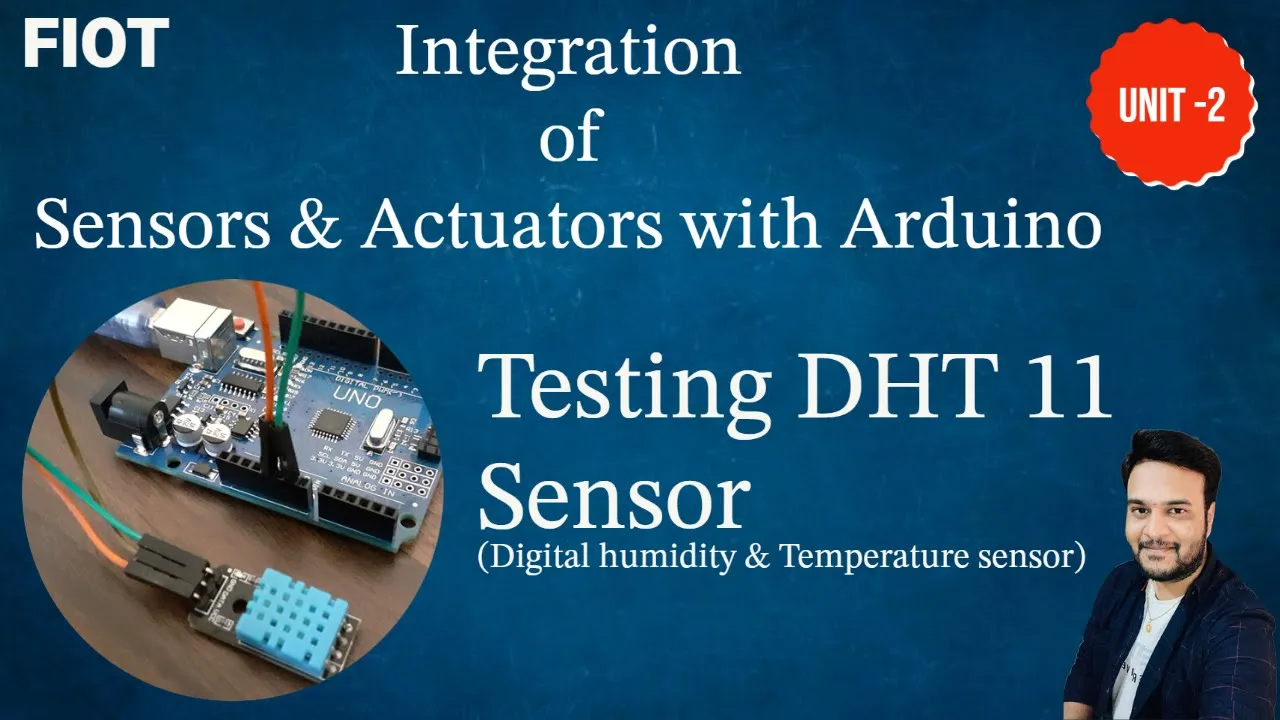 FIOT

Integration of Sensors & Actuators with Arduino

UNIT -2

UNO

Testing DHT 11 Sensor

(Digital humidity & Temperature sensor)